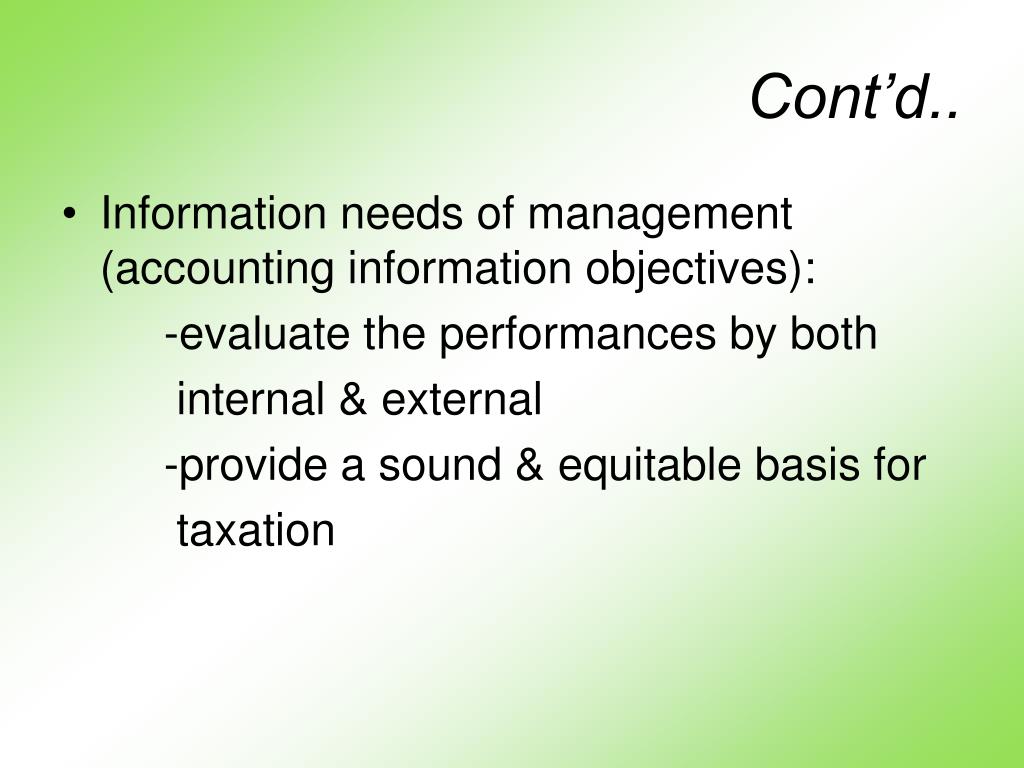 Cont’d..

• Information needs of management (accounting information objectives):

-evaluate the performances by both internal & external

-provide a sound & equitable basis for taxation